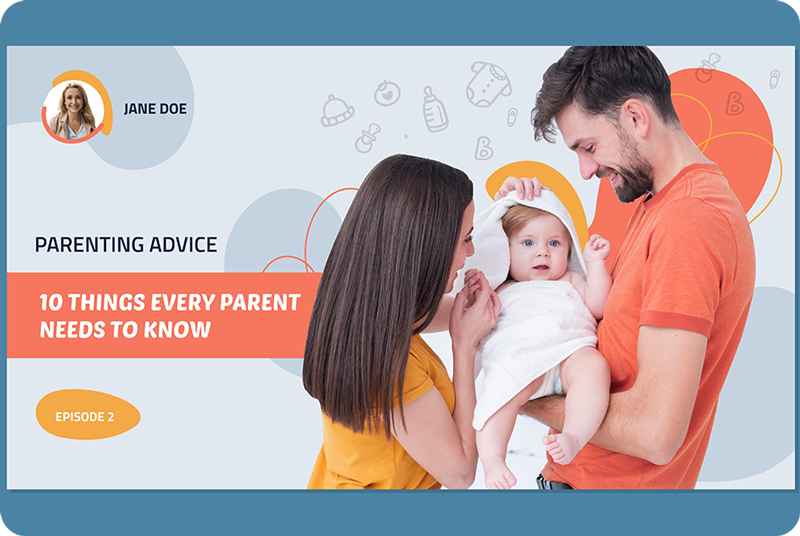 JANE DOE

PARENTING ADVICE

10 THINGS EVERY PARENT NEEDS TO KNOW

EPISODE 2